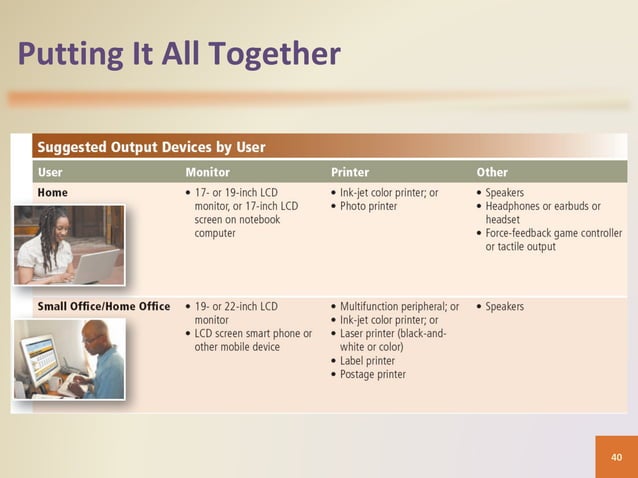 Putting It All Together

Suggested Output Devices by User

| User | Monitor | Printer | Other |
|---|---|---|---|
| Home | • 17- or 19-inch LCD monitor, or 17-inch LCD screen on notebook computer | • Ink-jet color printer; or • Photo printer | • Speakers • Headphones or earbuds or headset • Force-feedback game controller or tactile output |
| Small Office/Home Office | • 19- or 22-inch LCD monitor • LCD screen smart phone or other mobile device | • Multifunction peripheral; or • Ink-jet color printer; or • Laser printer (black-and-white or color) • Label printer • Postage printer | • Speakers |

40